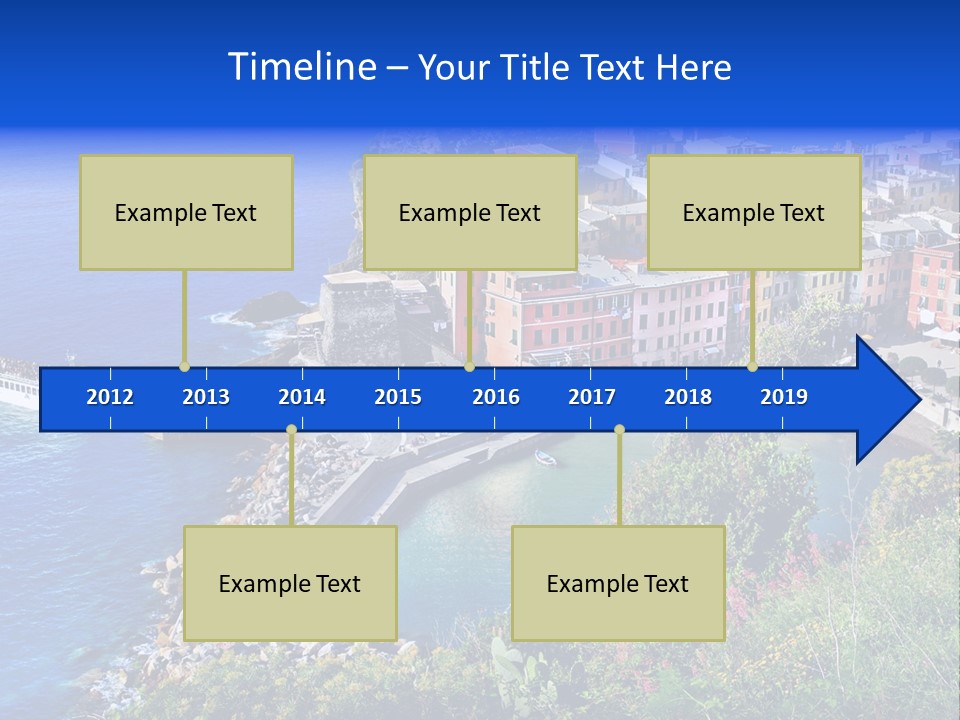 Timeline – Your Title Text Here

Example Text

Example Text

Example Text

2012 2013 2014 2015 2016 2017 2018 2019

Example Text

Example Text